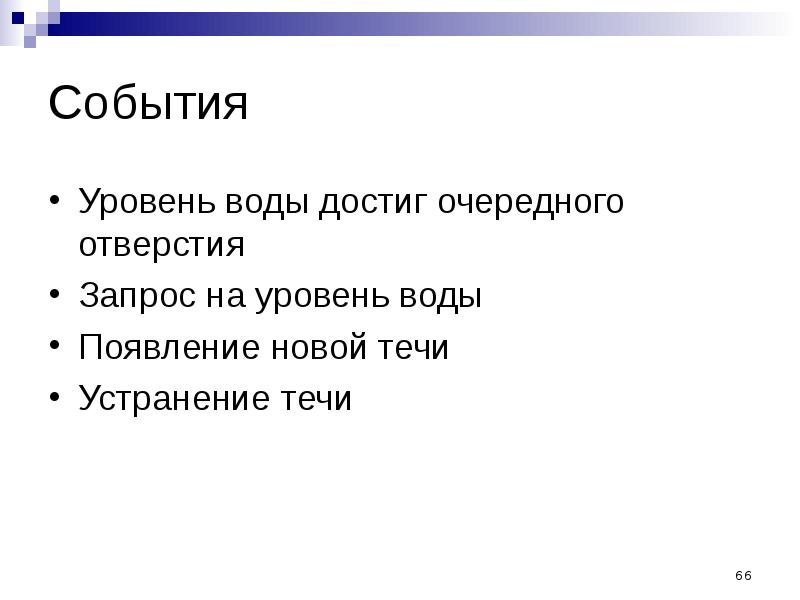 События

• Уровень воды достиг очередного отверстия
• Запрос на уровень воды
• Появление новой течи
• Устранение течи

66